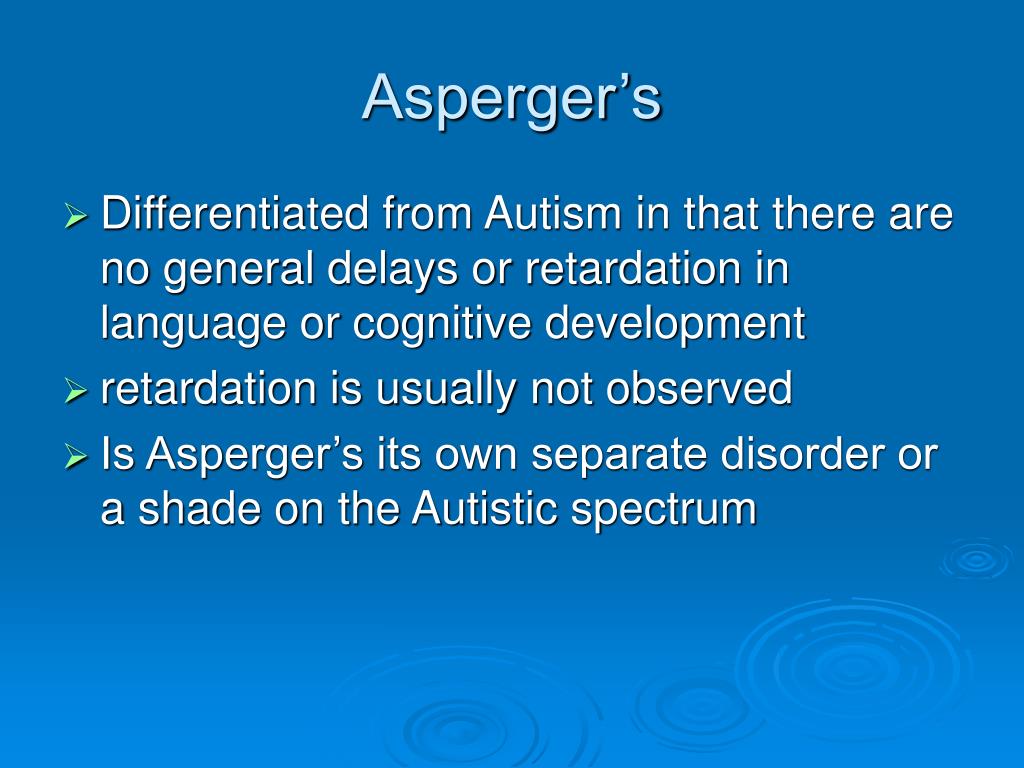 Asperger’s

➢ Differentiated from Autism in that there are no general delays or retardation in language or cognitive development

➢ retardation is usually not observed

➢ Is Asperger’s its own separate disorder or a shade on the Autistic spectrum